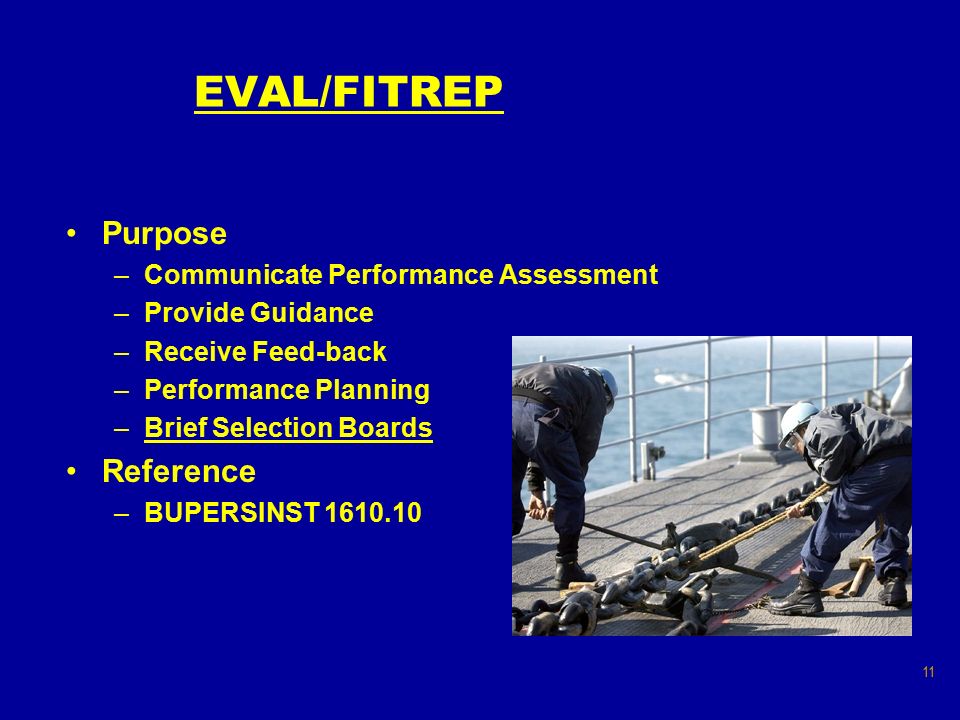 EVAL/FITREP

• Purpose
– Communicate Performance Assessment
– Provide Guidance
– Receive Feed-back
– Performance Planning
– Brief Selection Boards
• Reference
– BUPERSINST 1610.10

11